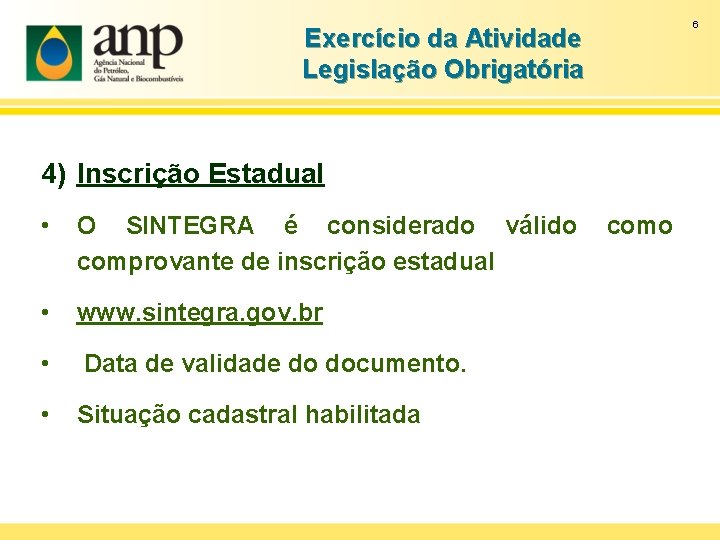 anp
Agência Nacional do Petróleo, Gás Natural e Biocombustíveis

Exercício da Atividade
Legislação Obrigatória

6

4) Inscrição Estadual

• O SINTEGRA é considerado válido como comprovante de inscrição estadual

• www.sintegra.gov.br

• Data de validade do documento.

• Situação cadastral habilitada